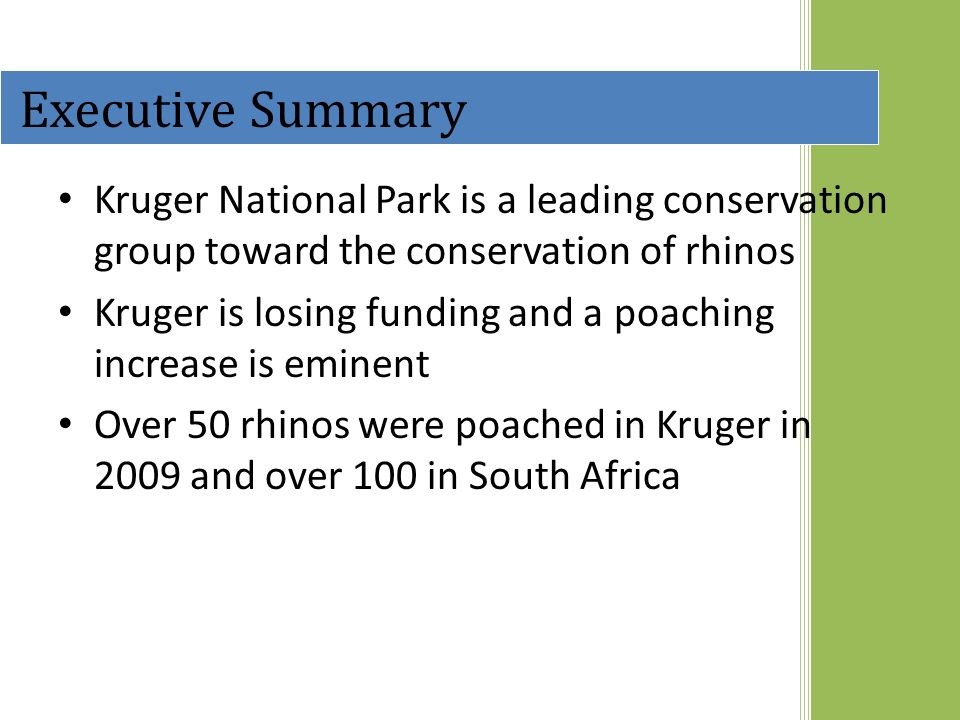 Executive Summary

• Kruger National Park is a leading conservation group toward the conservation of rhinos

• Kruger is losing funding and a poaching increase is eminent

• Over 50 rhinos were poached in Kruger in 2009 and over 100 in South Africa